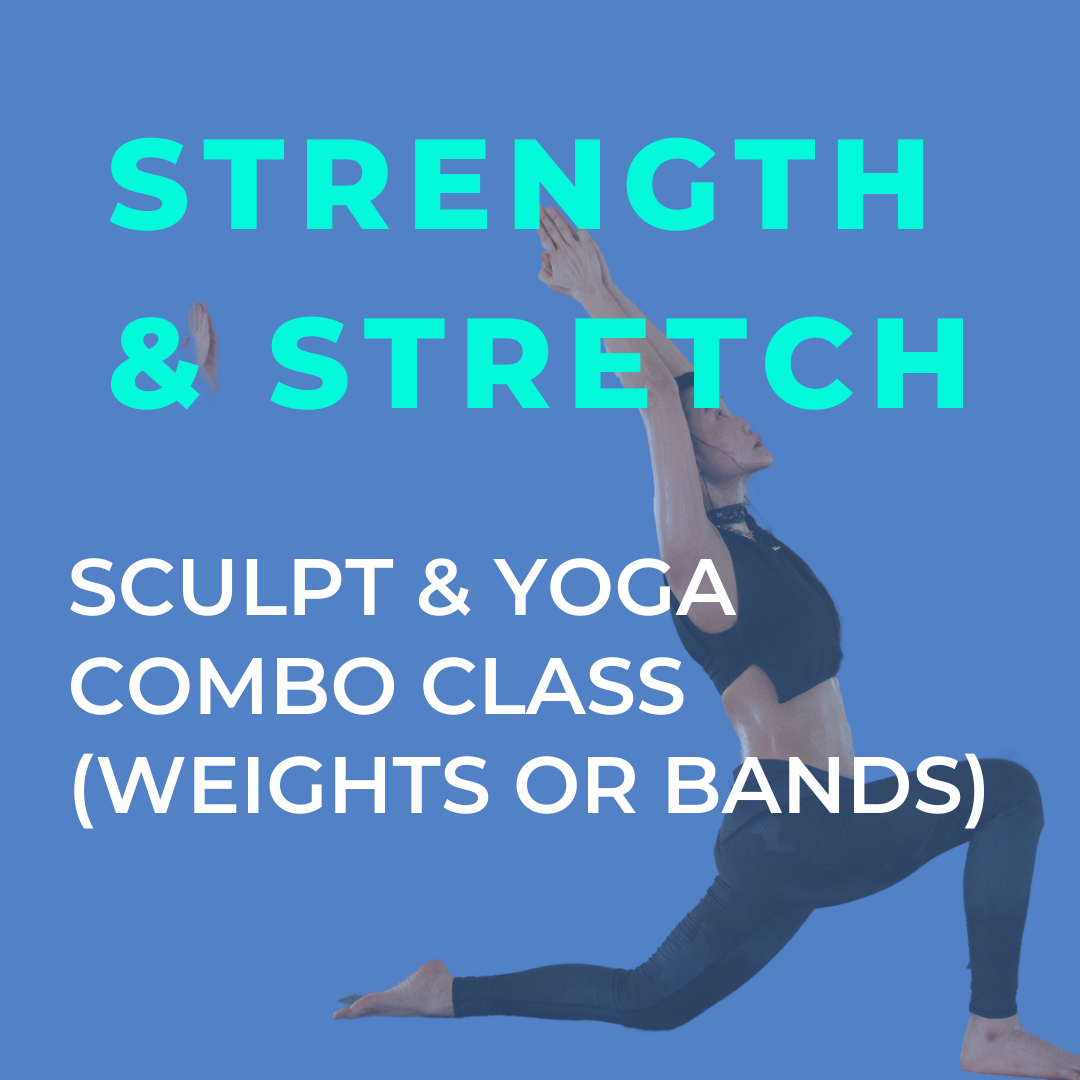 STRENGTH & STRETCH

SCULPT & YOGA COMBO CLASS (WEIGHTS OR BANDS)